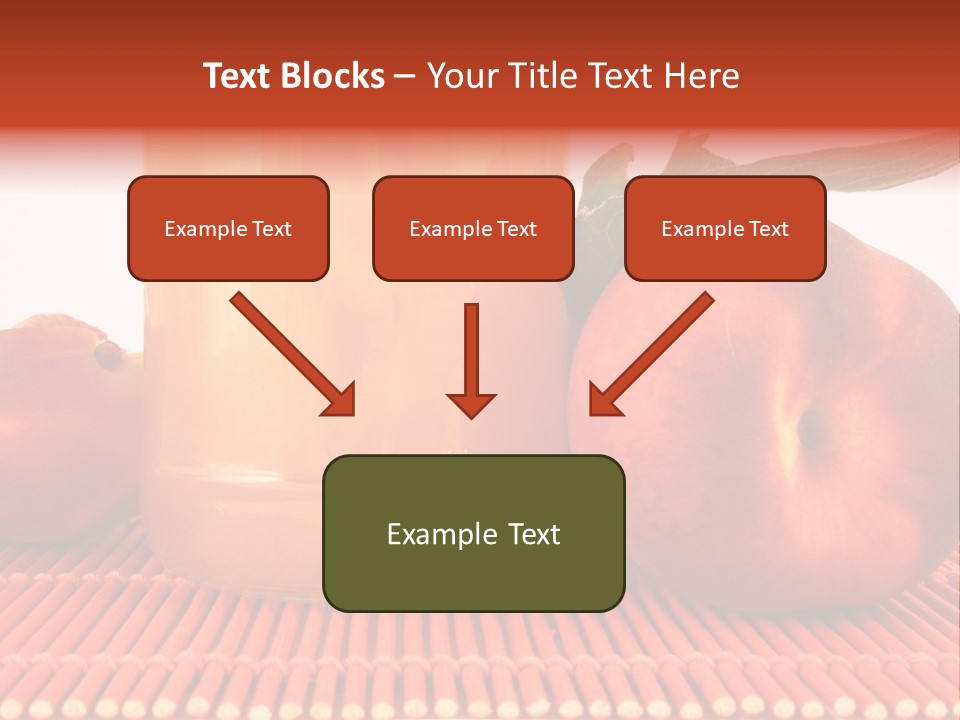 Text Blocks – Your Title Text Here

Example Text

Example Text

Example Text

Example Text